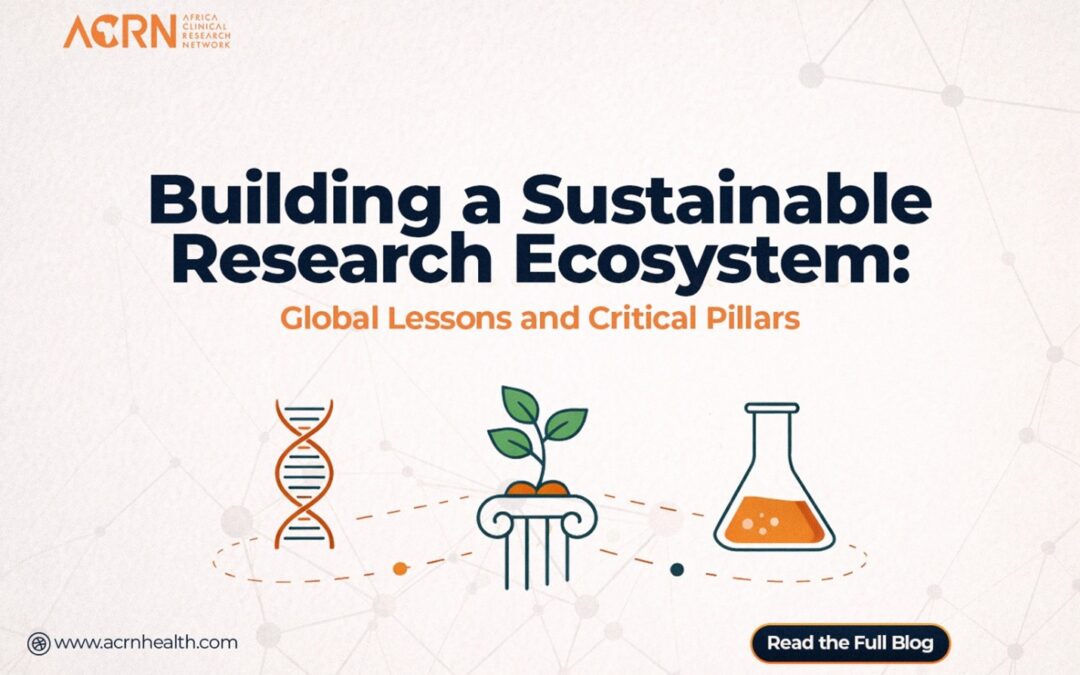 ACRN AFRICA CLINICAL RESEARCH NETWORK

Building a Sustainable Research Ecosystem:

Global Lessons and Critical Pillars

www.acrnhealth.com

Read the Full Blog